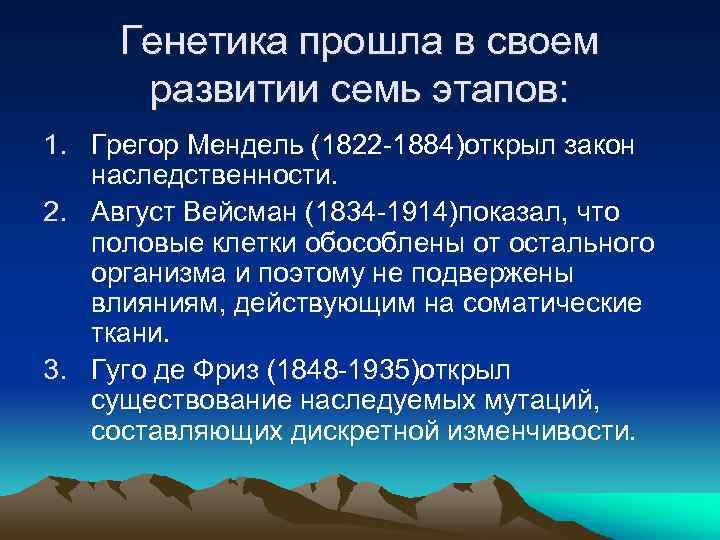 Генетика прошла в своем развитии семь этапов:

1. Грегор Мендель (1822-1884)открыл закон наследственности.
2. Август Вейсман (1834-1914)показал, что половые клетки обособлены от остального организма и поэтому не подвержены влияниям, действующим на соматические ткани.
3. Гуго де Фриз (1848-1935)открыл существование наследуемых мутаций, составляющих дискретной изменчивости.